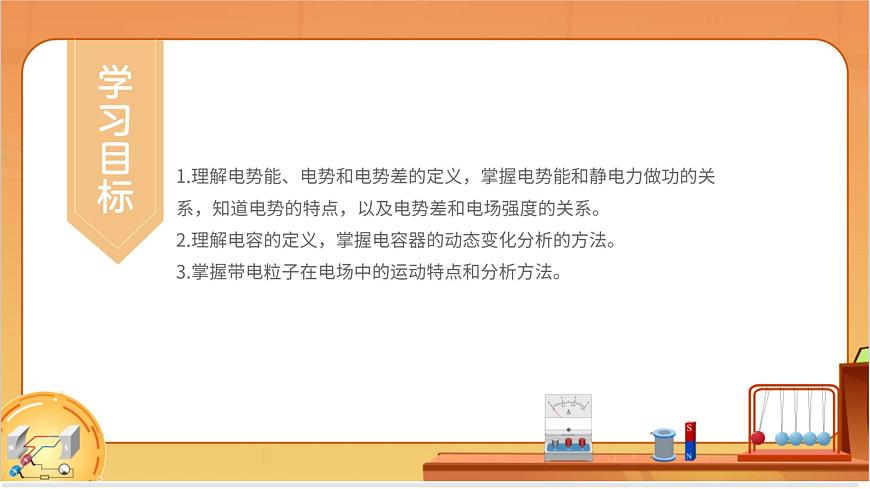 学习目标

1.理解电势能、电势和电势差的定义，掌握电势能和静电力做功的关系，知道电势的特点，以及电势差和电场强度的关系。
2.理解电容的定义，掌握电容器的动态变化分析的方法。
3.掌握带电粒子在电场中的运动特点和分析方法。

A

S
N

N
S